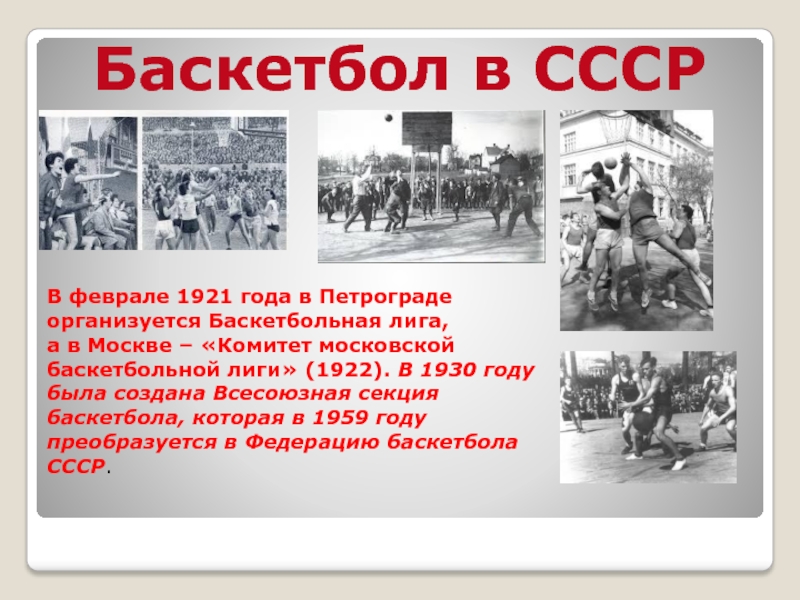 Баскетбол в СССР

В феврале 1921 года в Петрограде организуется Баскетбольная лига, а в Москве – «Комитет московской баскетбольной лиги» (1922). В 1930 году была создана Всесоюзная секция баскетбола, которая в 1959 году преобразуется в Федерацию баскетбола СССР.